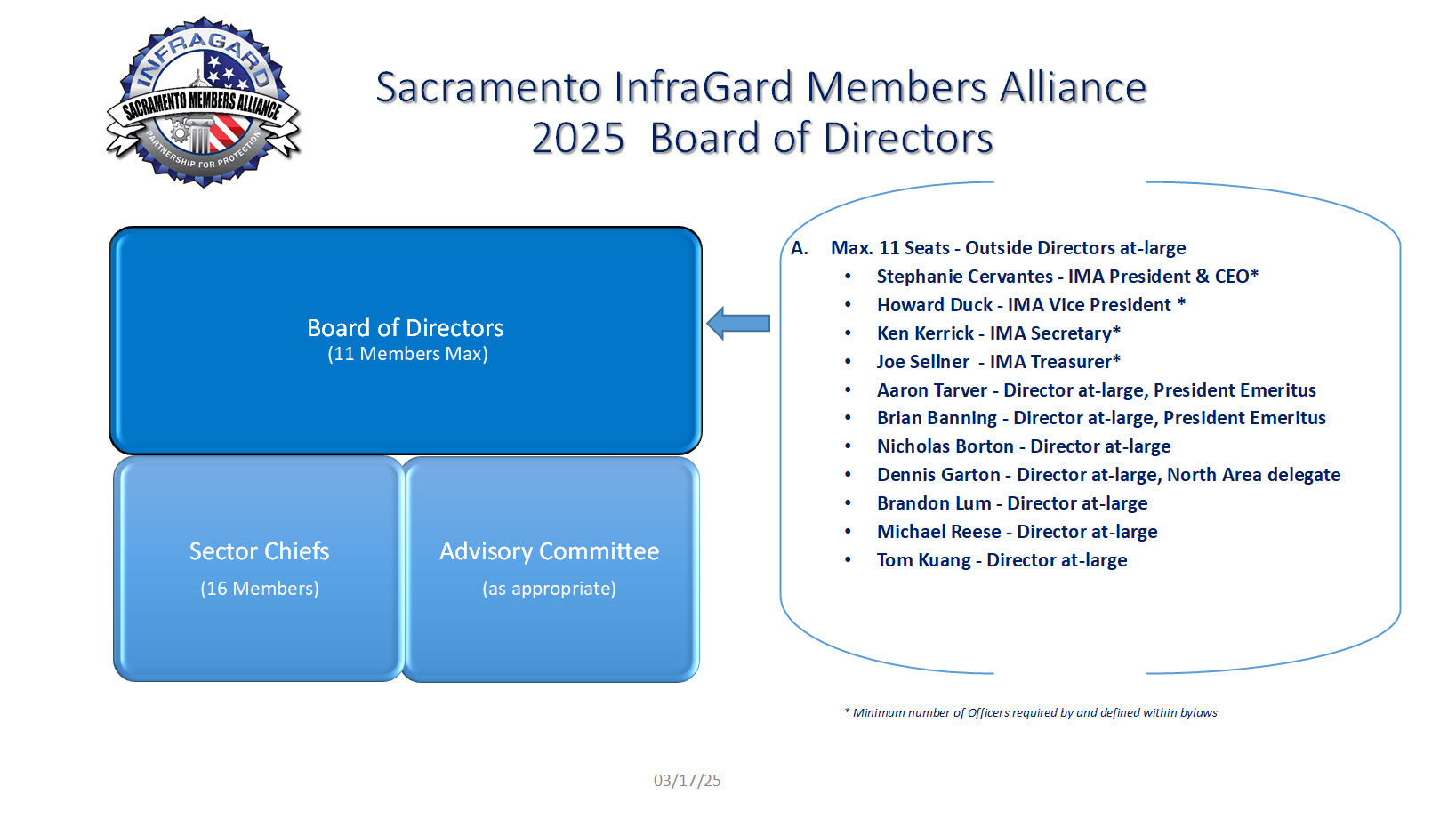 INFRAGARD
SACRAMENTO MEMBERS ALLIANCE
PARTNERSHIP FOR PROTECTION

Sacramento InfraGard Members Alliance
2025 Board of Directors

Board of Directors
(11 Members Max)

Sector Chiefs
(16 Members)

Advisory Committee
(as appropriate)

A. Max. 11 Seats - Outside Directors at-large
• Stephanie Cervantes - IMA President & CEO*
• Howard Duck - IMA Vice President *
• Ken Kerrick - IMA Secretary*
• Joe Sellner - IMA Treasurer*
• Aaron Tarver - Director at-large, President Emeritus
• Brian Banning - Director at-large, President Emeritus
• Nicholas Borton - Director at-large
• Dennis Garton - Director at-large, North Area delegate
• Brandon Lum - Director at-large
• Michael Reese - Director at-large
• Tom Kuang - Director at-large

* Minimum number of Officers required by and defined within bylaws

03/17/25